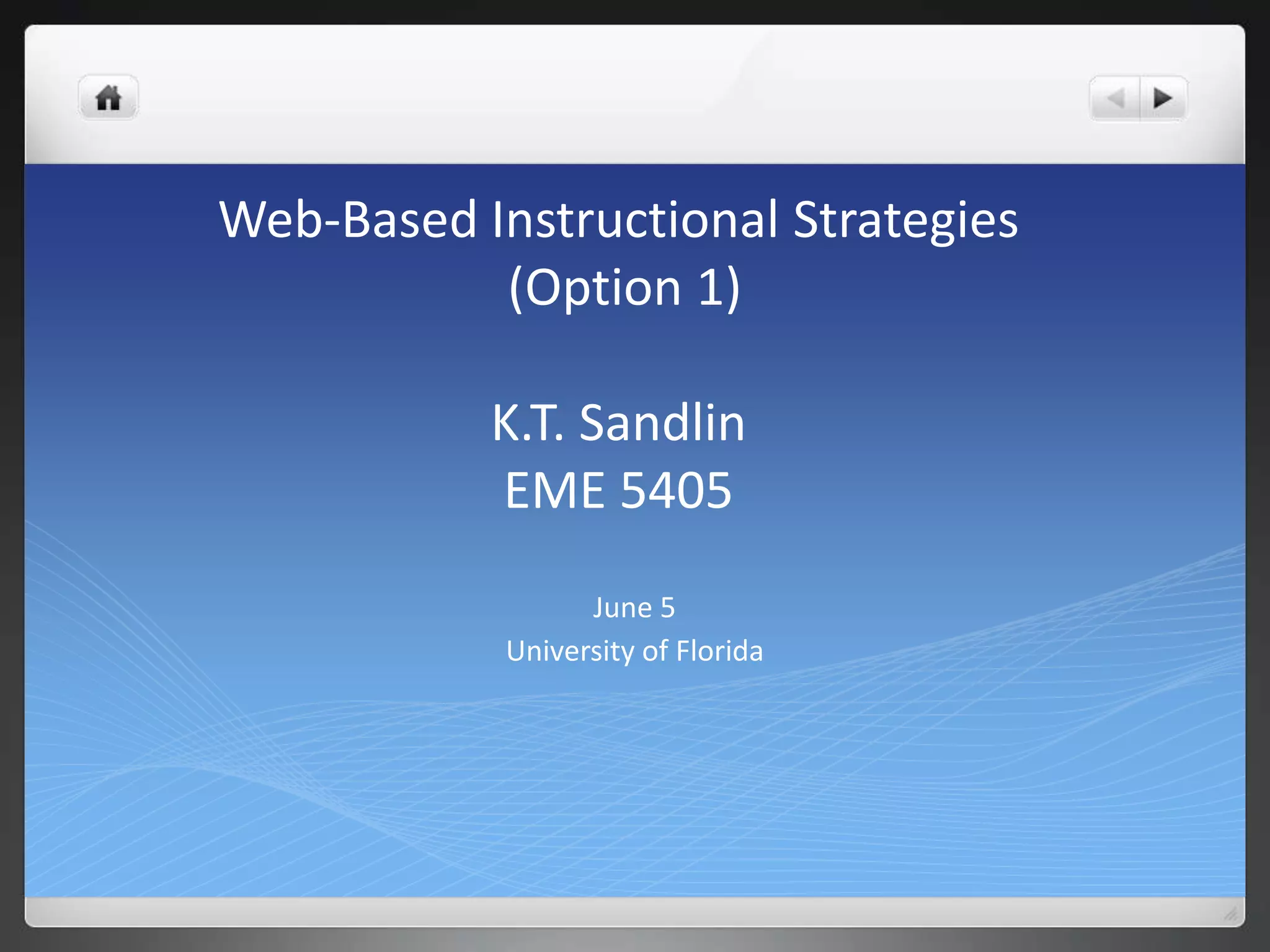 Web-Based Instructional Strategies (Option 1)

K.T. Sandlin
EME 5405

June 5
University of Florida